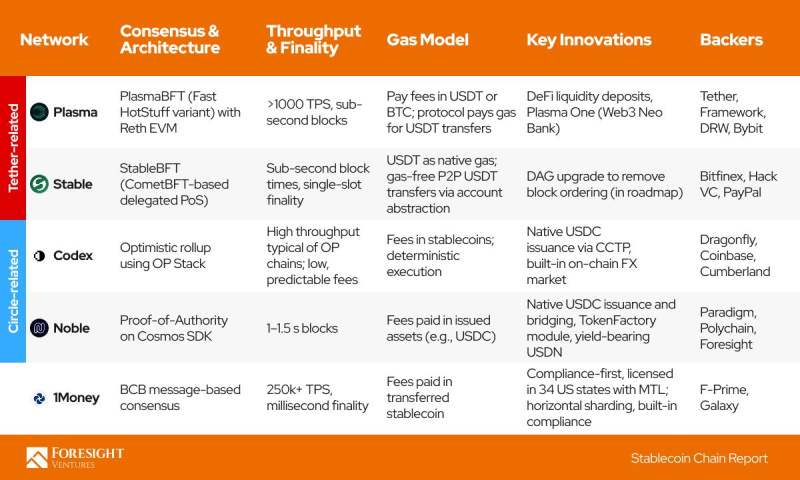 | | Network | Consensus & Architecture | Throughput & Finality | Gas Model | Key Innovations | Backers |
|---|---|---|---|---|---|---|
| Tether-related | Plasma | PlasmaBFT (Fast HotStuff variant) with Reth EVM | >1000 TPS, sub-second blocks | Pay fees in USDT or BTC; protocol pays gas for USDT transfers | DeFi liquidity deposits, Plasma One (Web3 Neo Bank) | Tether, Framework, DRW, Bybit |
| Tether-related | Stable | StableBFT (CometBFT-based delegated PoS) | Sub-second block times, single-slot finality | USDT as native gas; gas-free P2P USDT transfers via account abstraction | DAG upgrade to remove block ordering (in roadmap) | Bitfinex, Hack VC, PayPal |
| Circle-related | Codex | Optimistic rollup using OP Stack | High throughput typical of OP chains; low, predictable fees | Fees in stablecoins; deterministic execution | Native USDC issuance via CCTP, built-in on-chain FX market | Dragonfly, Coinbase, Cumberland |
| Circle-related | Noble | Proof-of-Authority on Cosmos SDK | 1–1.5 s blocks | Fees paid in issued assets (e.g., USDC) | Native USDC issuance and bridging, TokenFactory module, yield-bearing USDN | Paradigm, Polychain, Foresight |
| | 1Money | BCB message-based consensus | 250k+ TPS, millisecond finality | Fees paid in transferred stablecoin | Compliance-first, licensed in 34 US states with MTL; horizontal sharding, built-in compliance | F-Prime, Galaxy |

FORESIGHT VENTURES

Stablecoin Chain Report